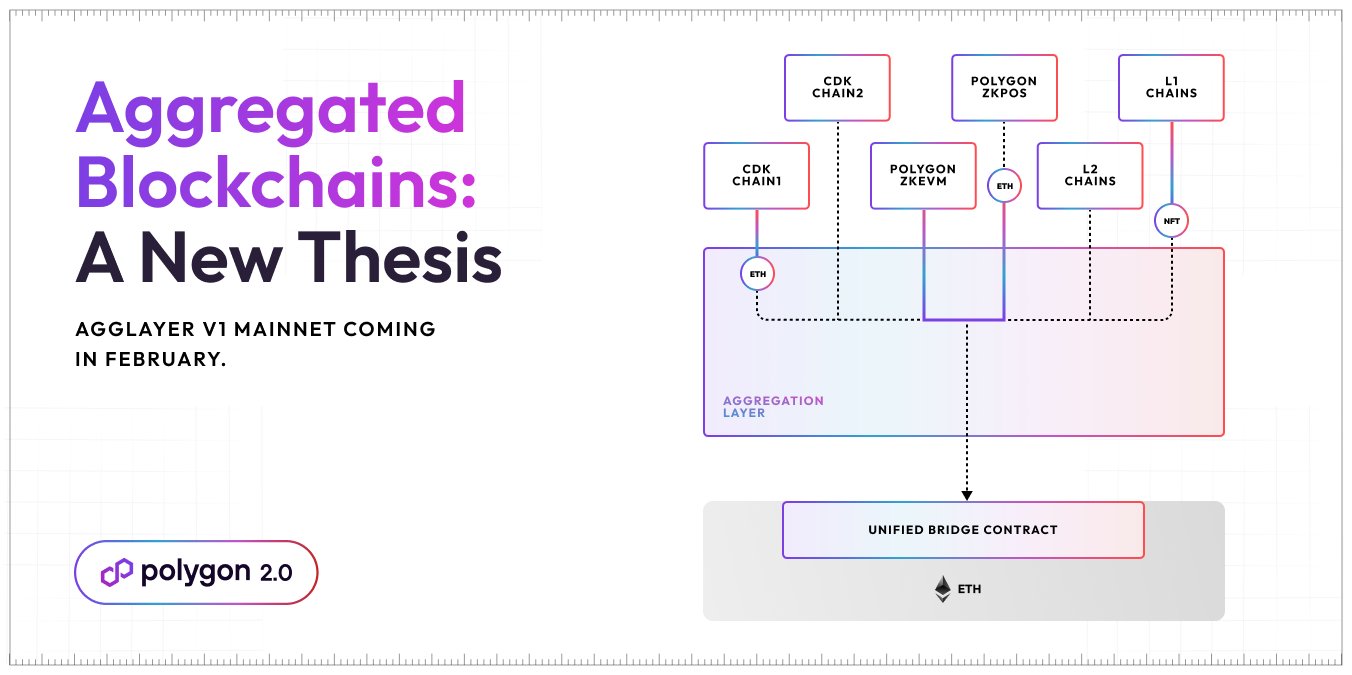 Aggregated Blockchains: A New Thesis

AGGLAYER V1 MAINNET COMING IN FEBRUARY.

polygon 2.0

CDK CHAIN2

POLYGON ZKPOS

L1 CHAINS

CDK CHAIN1

POLYGON ZKEVM

ETH

L2 CHAINS

NFT

ETH

AGGREGATION LAYER

UNIFIED BRIDGE CONTRACT

ETH